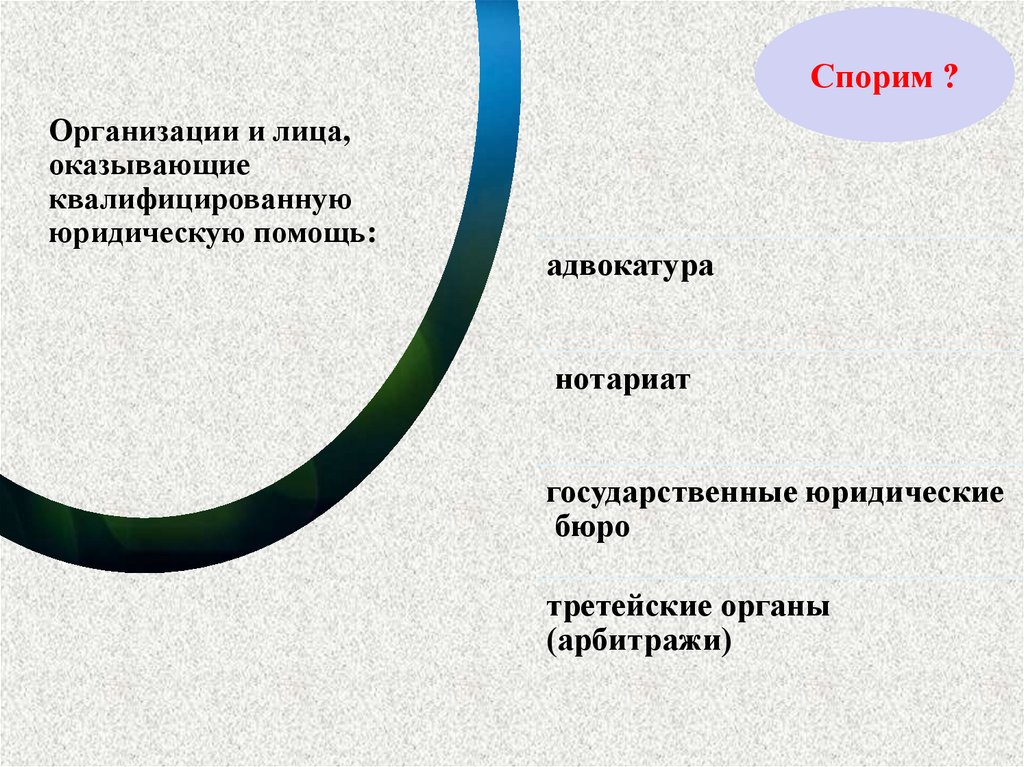 Спорим ?

Организации и лица, оказывающие квалифицированную юридическую помощь:

адвокатура

нотариат

государственные юридические бюро

третейские органы (арбитражи)